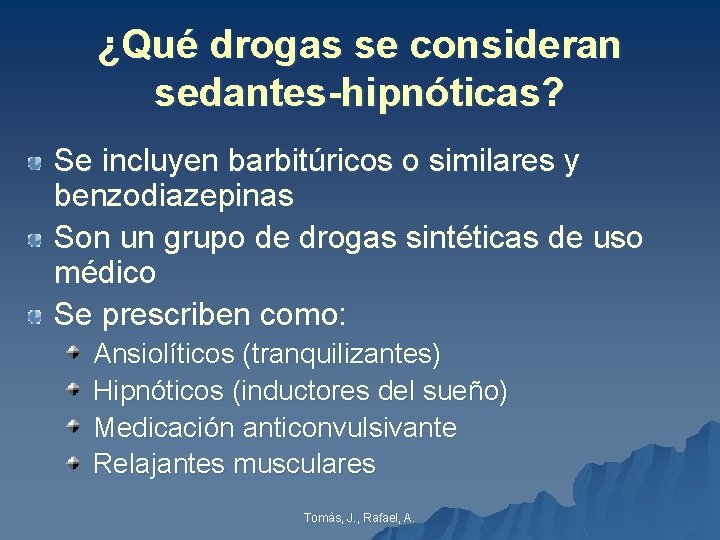 ¿Qué drogas se consideran sedantes-hipnóticas?

Se incluyen barbitúricos o similares y benzodiazepinas

Son un grupo de drogas sintéticas de uso médico

Se prescriben como:

Ansiolíticos (tranquilizantes)

Hipnóticos (inductores del sueño)

Medicación anticonvulsivante

Relajantes musculares

Tomàs, J., Rafael, A.